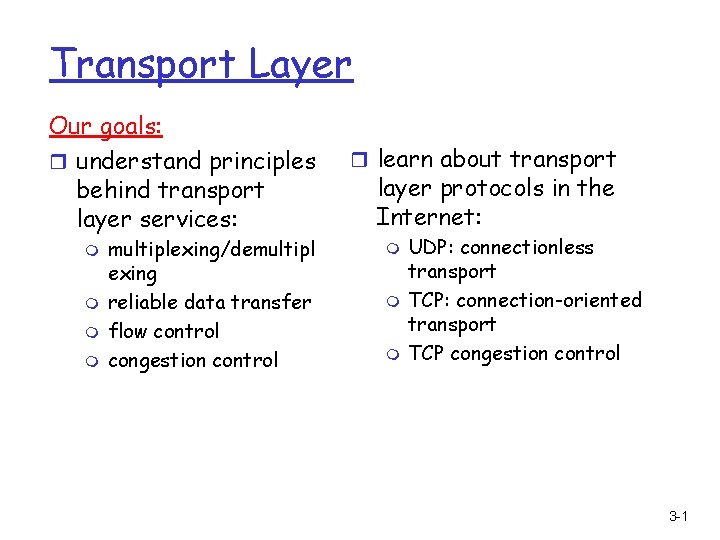 Transport Layer

Our goals:

- understand principles behind transport layer services:
  - multiplexing/demultiplexing
  - reliable data transfer
  - flow control
  - congestion control

- learn about transport layer protocols in the Internet:
  - UDP: connectionless transport
  - TCP: connection-oriented transport
  - TCP congestion control

3-1